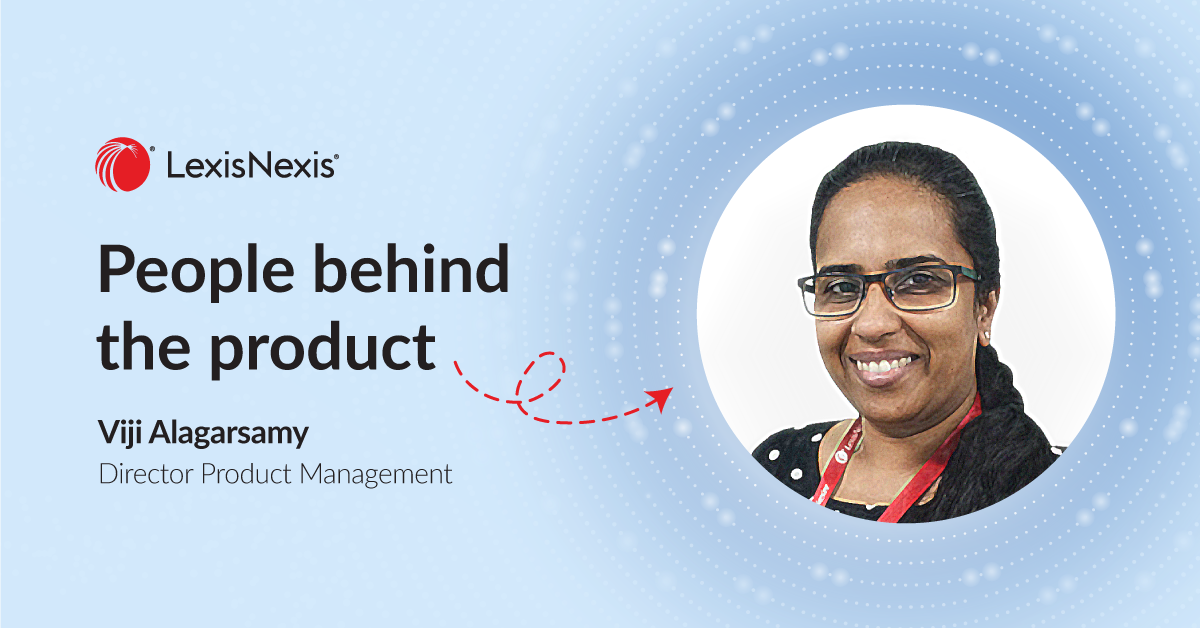 LexisNexis®

People behind the product

Viji Alagarsamy
Director Product Management